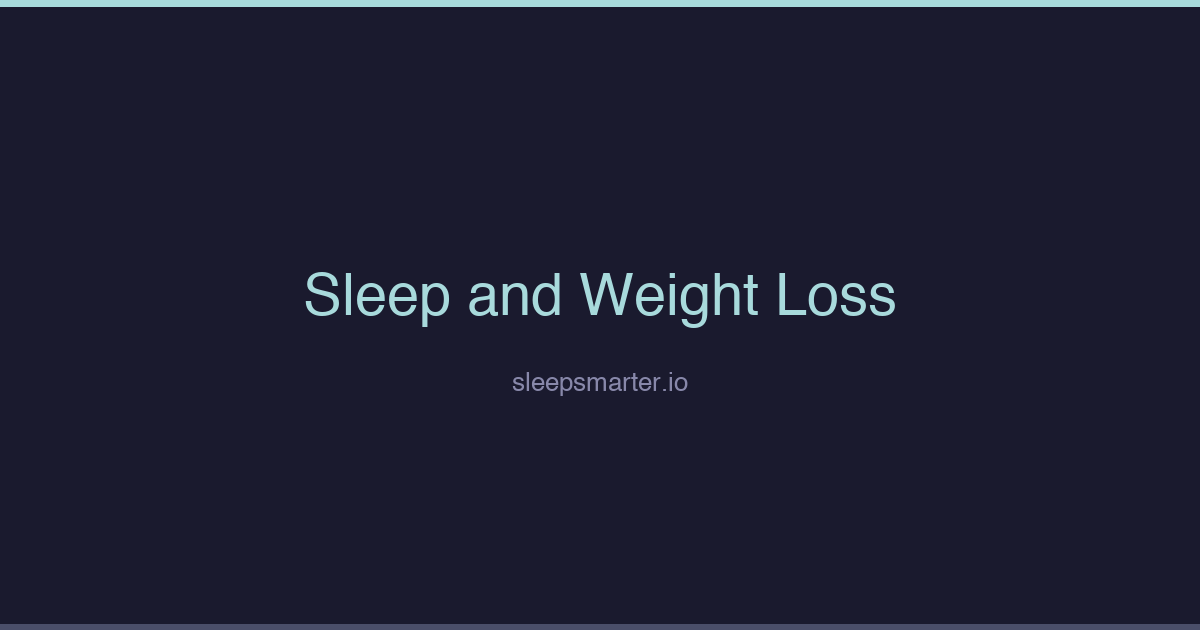 Sleep and Weight Loss

sleepsmarter.io